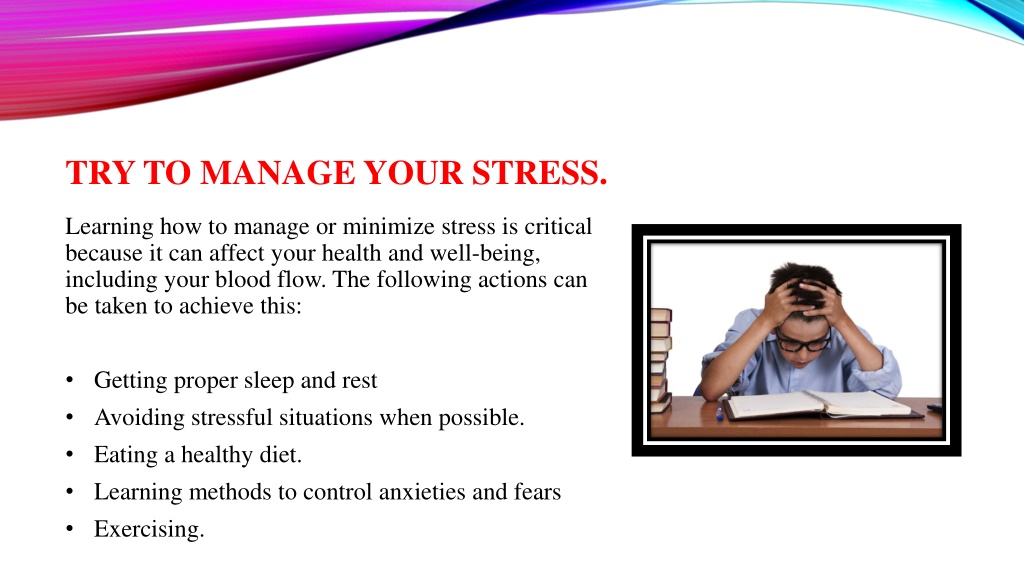 TRY TO MANAGE YOUR STRESS.

Learning how to manage or minimize stress is critical because it can affect your health and well-being, including your blood flow. The following actions can be taken to achieve this:

• Getting proper sleep and rest
• Avoiding stressful situations when possible.
• Eating a healthy diet.
• Learning methods to control anxieties and fears
• Exercising.